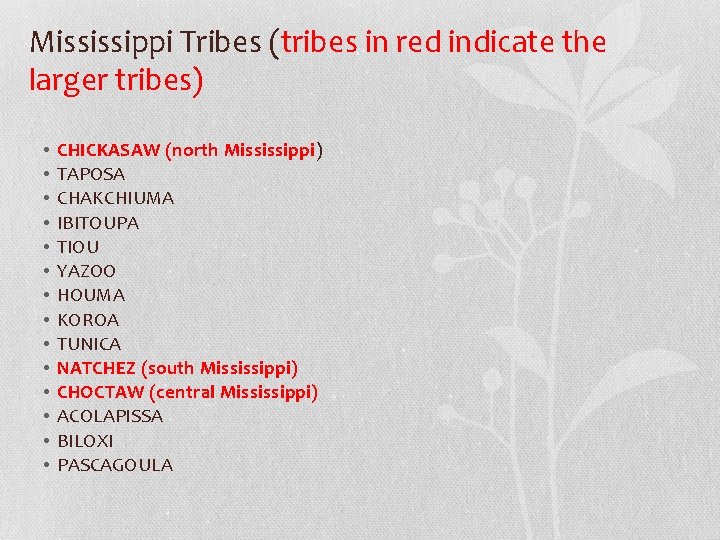 Mississippi Tribes (tribes in red indicate the larger tribes)

• CHICKASAW (north Mississippi)
• TAPOSA
• CHAKCHIUMA
• IBITOUPA
• TIOU
• YAZOO
• HOUMA
• KOROA
• TUNICA
• NATCHEZ (south Mississippi)
• CHOCTAW (central Mississippi)
• ACOLAPISSA
• BILOXI
• PASCAGOULA